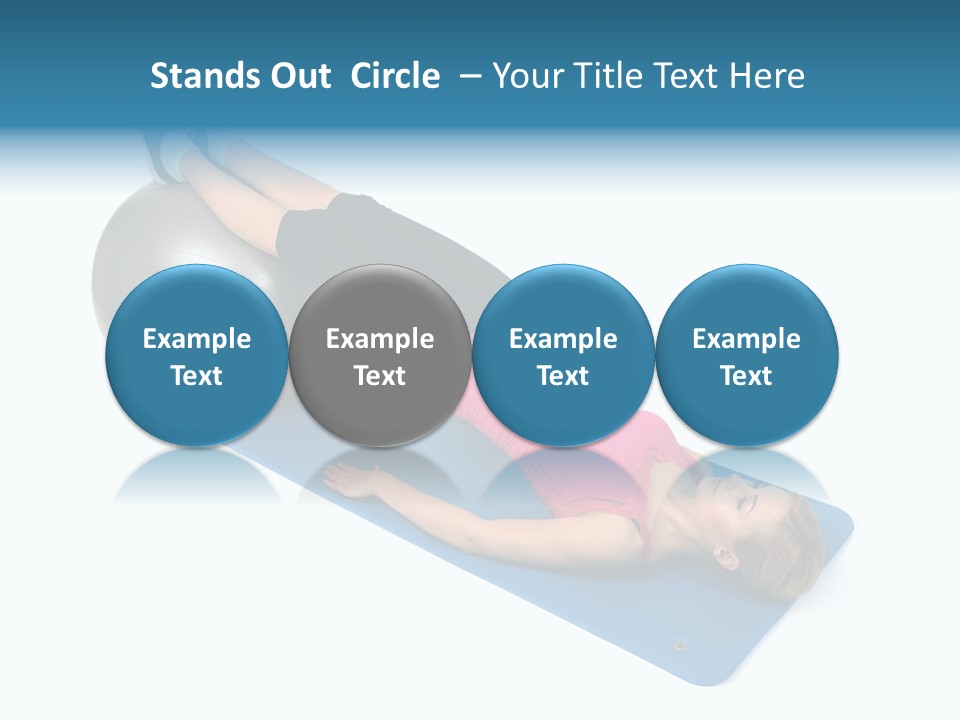 Stands Out Circle – Your Title Text Here

Example Text

Example Text

Example Text

Example Text